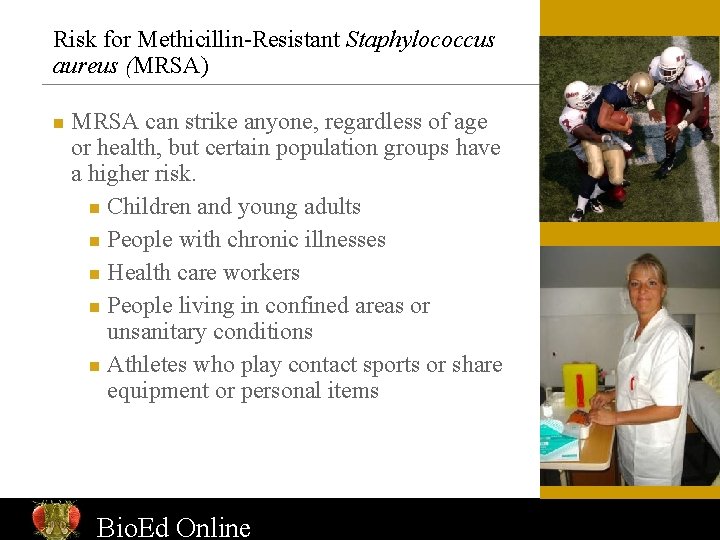 Risk for Methicillin-Resistant Staphylococcus aureus (MRSA)

MRSA can strike anyone, regardless of age or health, but certain population groups have a higher risk.

Children and young adults

People with chronic illnesses

Health care workers

People living in confined areas or unsanitary conditions

Athletes who play contact sports or share equipment or personal items

BioEd Online